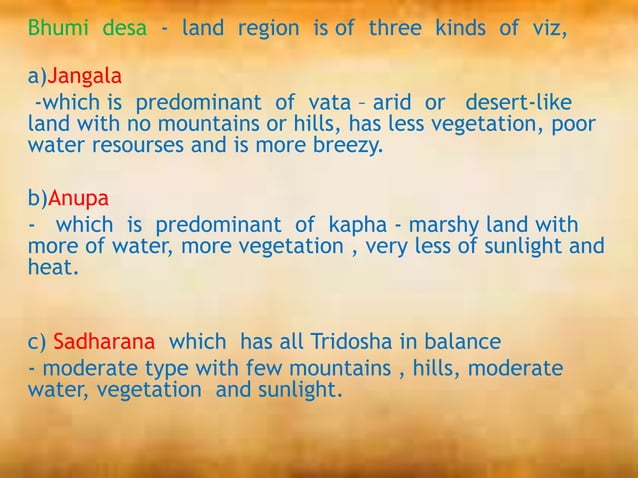 Bhumi desa - land region is of three kinds of viz,

a)Jangala
-which is predominant of vata – arid or desert-like land with no mountains or hills, has less vegetation, poor water resourses and is more breezy.

b)Anupa
- which is predominant of kapha - marshy land with more of water, more vegetation , very less of sunlight and heat.

c) Sadharana which has all Tridosha in balance
- moderate type with few mountains , hills, moderate water, vegetation and sunlight.